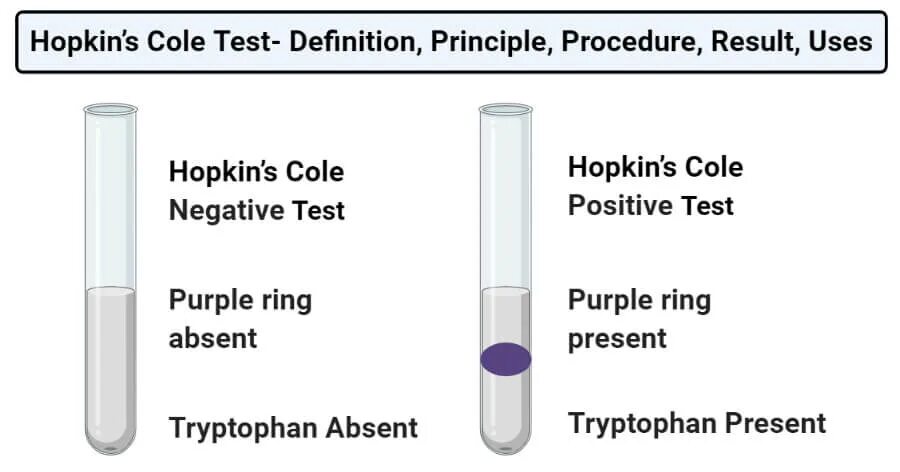 Hopkin's Cole Test- Definition, Principle, Procedure, Result, Uses

Hopkin's Cole Negative Test

Purple ring absent

Tryptophan Absent

Hopkin's Cole Positive Test

Purple ring present

Tryptophan Present